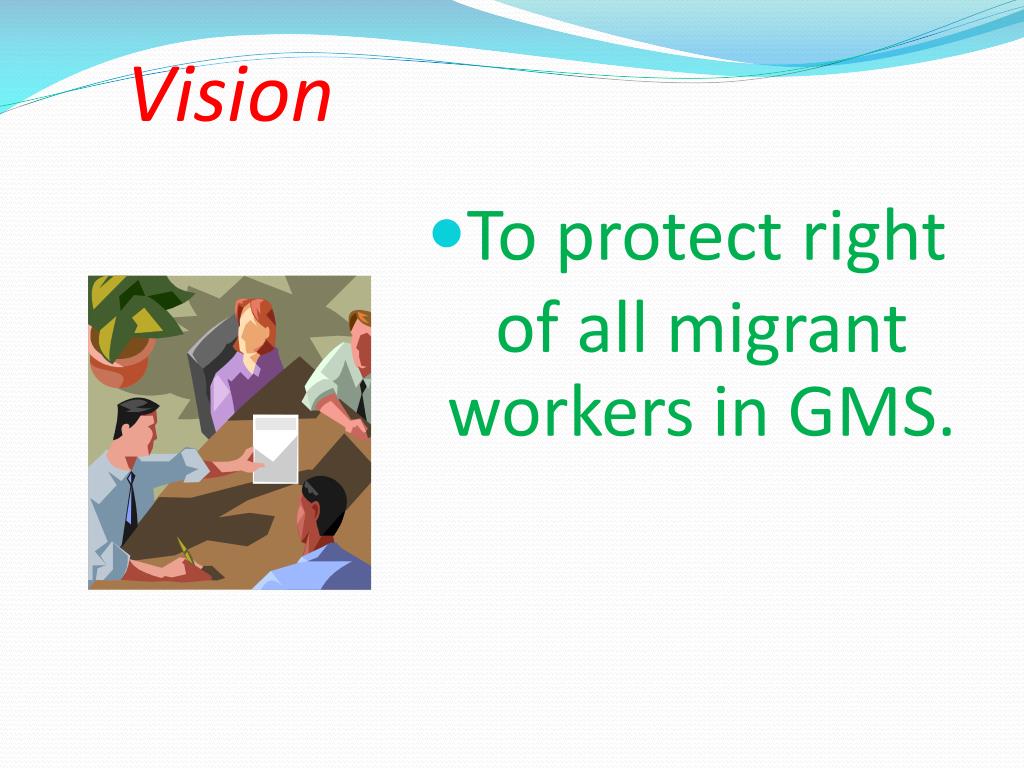 Vision

• To protect right of all migrant workers in GMS.